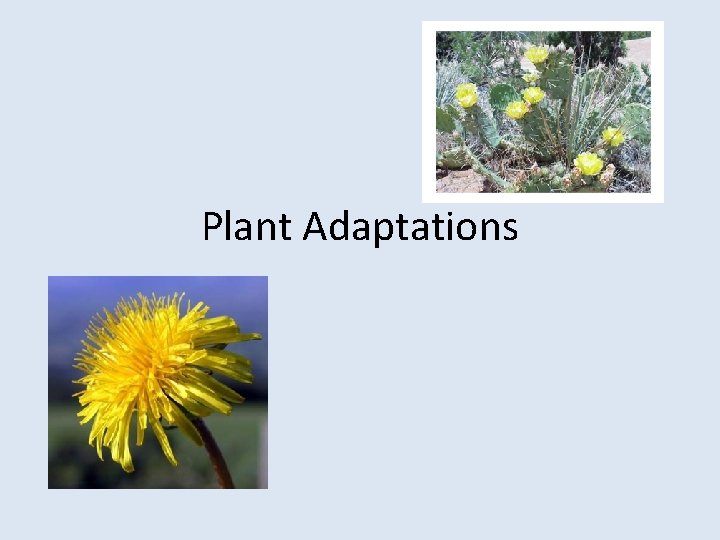 Plant Adaptations